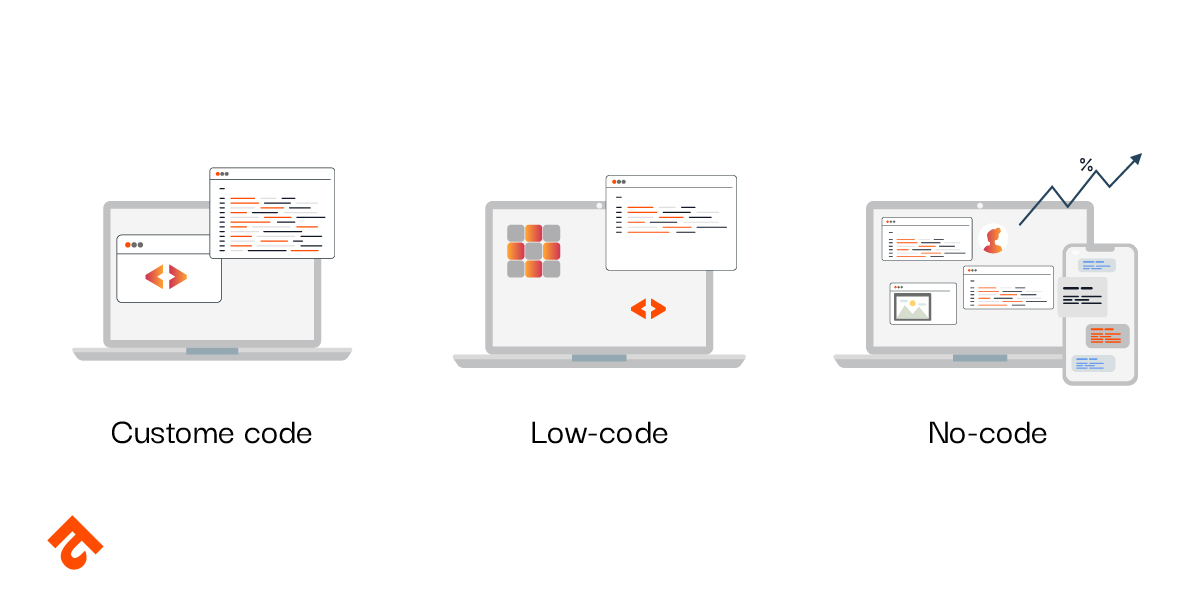 %

Custome code

Low-code

No-code